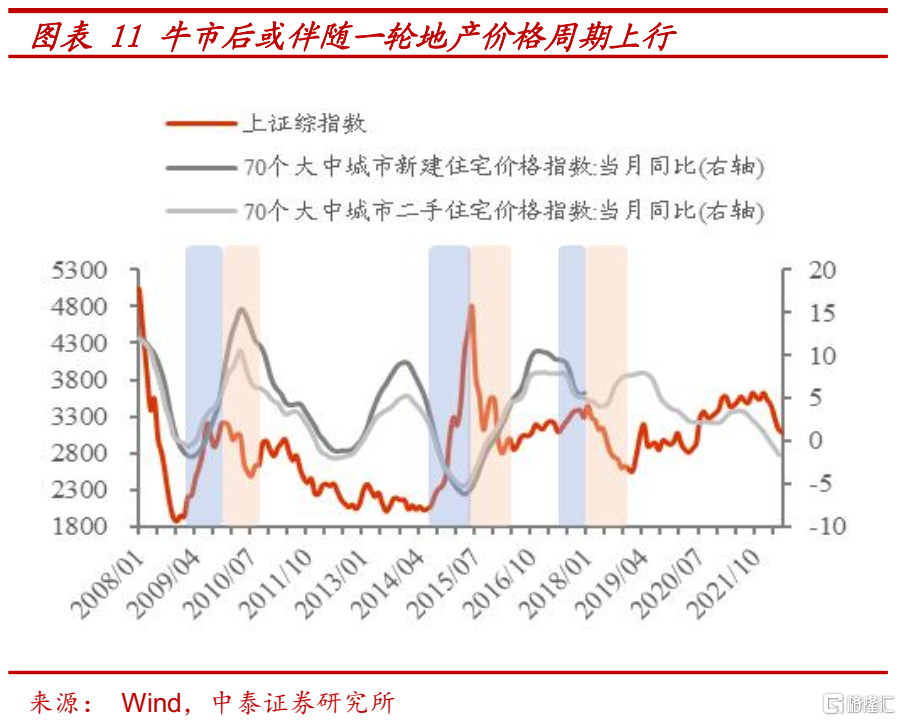 图表 11 牛市后或伴随一轮地产价格周期上行

上证综指数
70个大中城市新建住宅价格指数:当月同比(右轴)
70个大中城市二手住宅价格指数:当月同比(右轴)

5300
4800
4300
3800
3300
2800
2300
1800

20
15
10
5
0
-5
-10

2008/01
2009/04
2010/07
2011/10
2013/01
2014/04
2015/07
2016/10
2018/01
2019/04
2020/07
2021/10

来源： Wind，中泰证券研究所

格隆汇